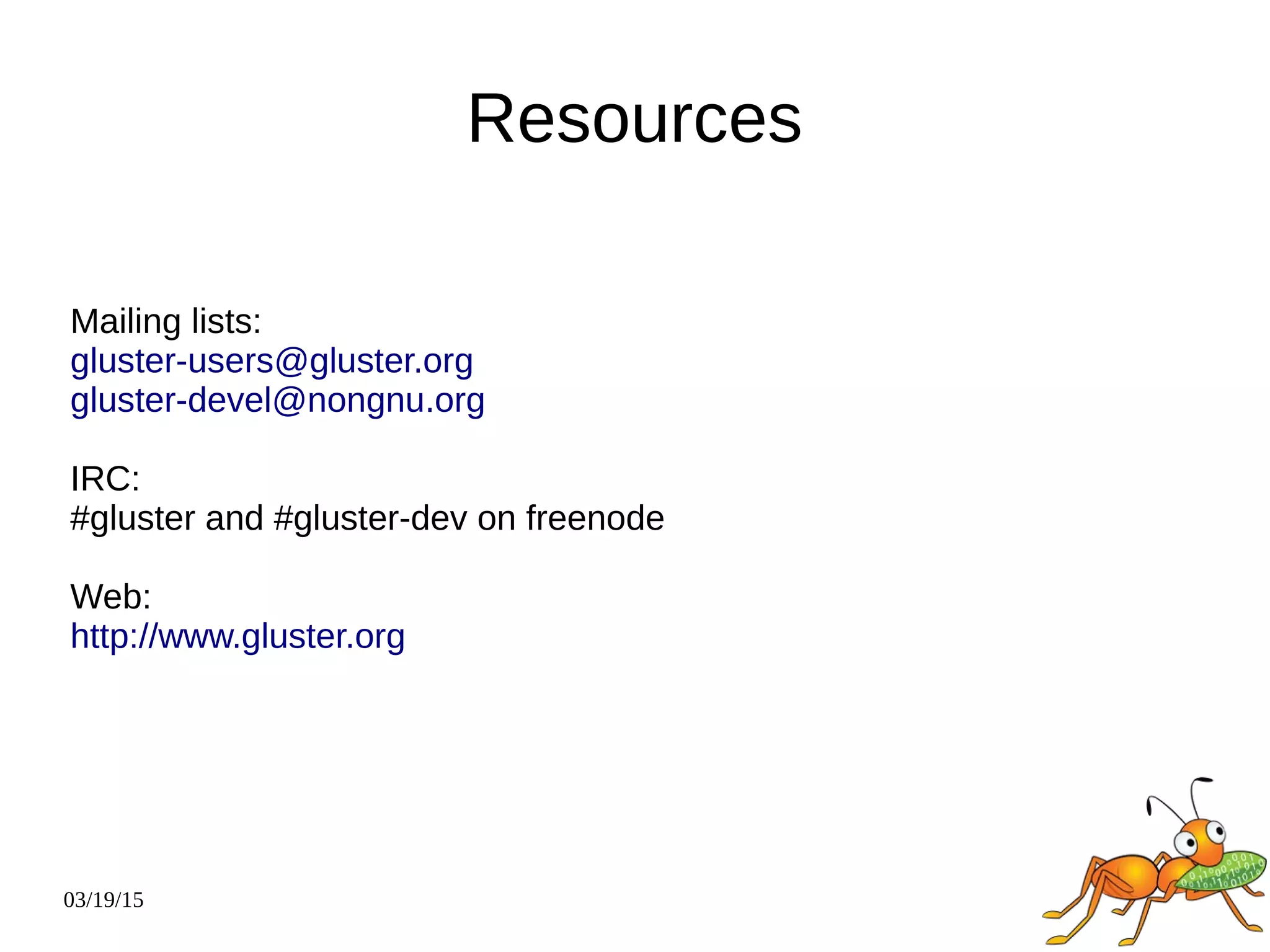 Resources

Mailing lists:
gluster-users@gluster.org
gluster-devel@nongnu.org

IRC:
#gluster and #gluster-dev on freenode

Web:
http://www.gluster.org

03/19/15